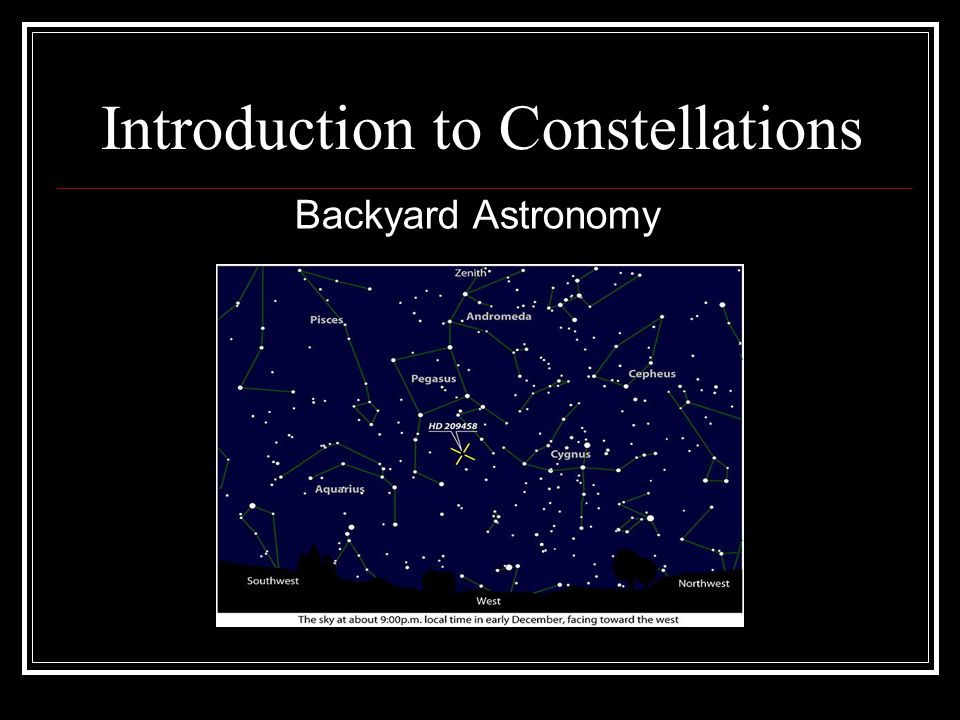 Introduction to Constellations

Backyard Astronomy

Zenith

Pisces

Andromeda

Pegasus

Cepheus

HD 209458

Cygnus

Aquarius

Southwest

West

Northwest

The sky at about 9:00p.m. local time in early December, facing toward the west